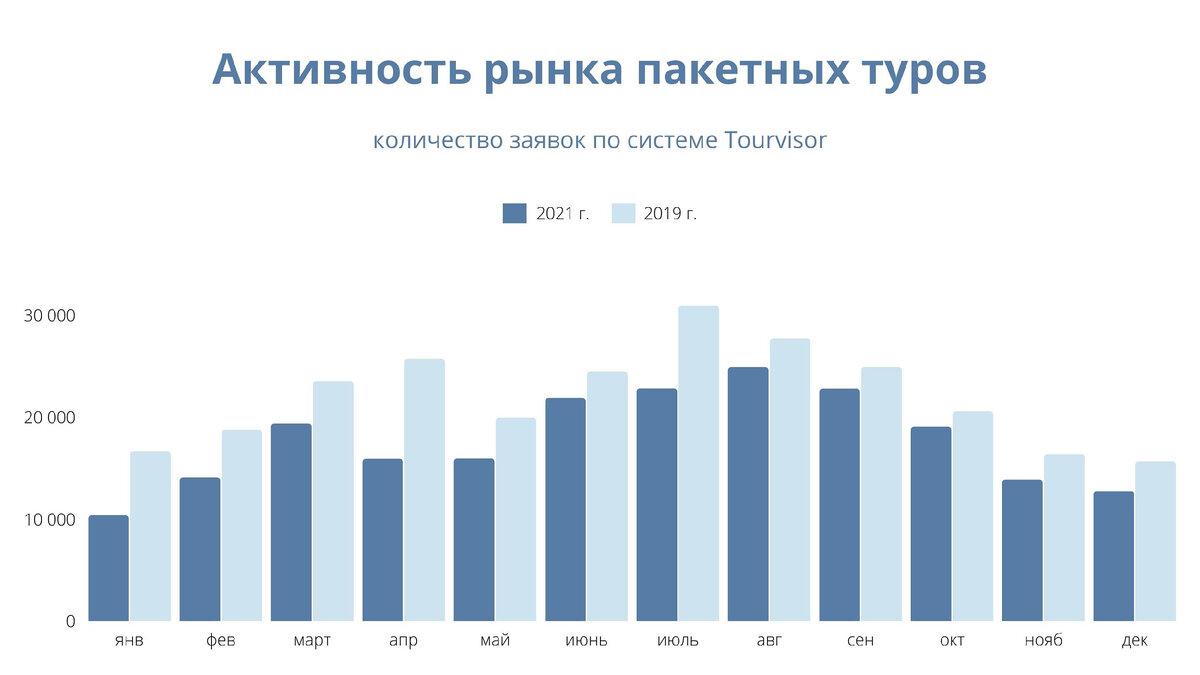 Активность рынка пакетных туров

количество заявок по системе Tourvisor

2021 г. 2019 г.

30 000
20 000
10 000
0

янв фев март апр май июнь июль авг сен окт нояб дек